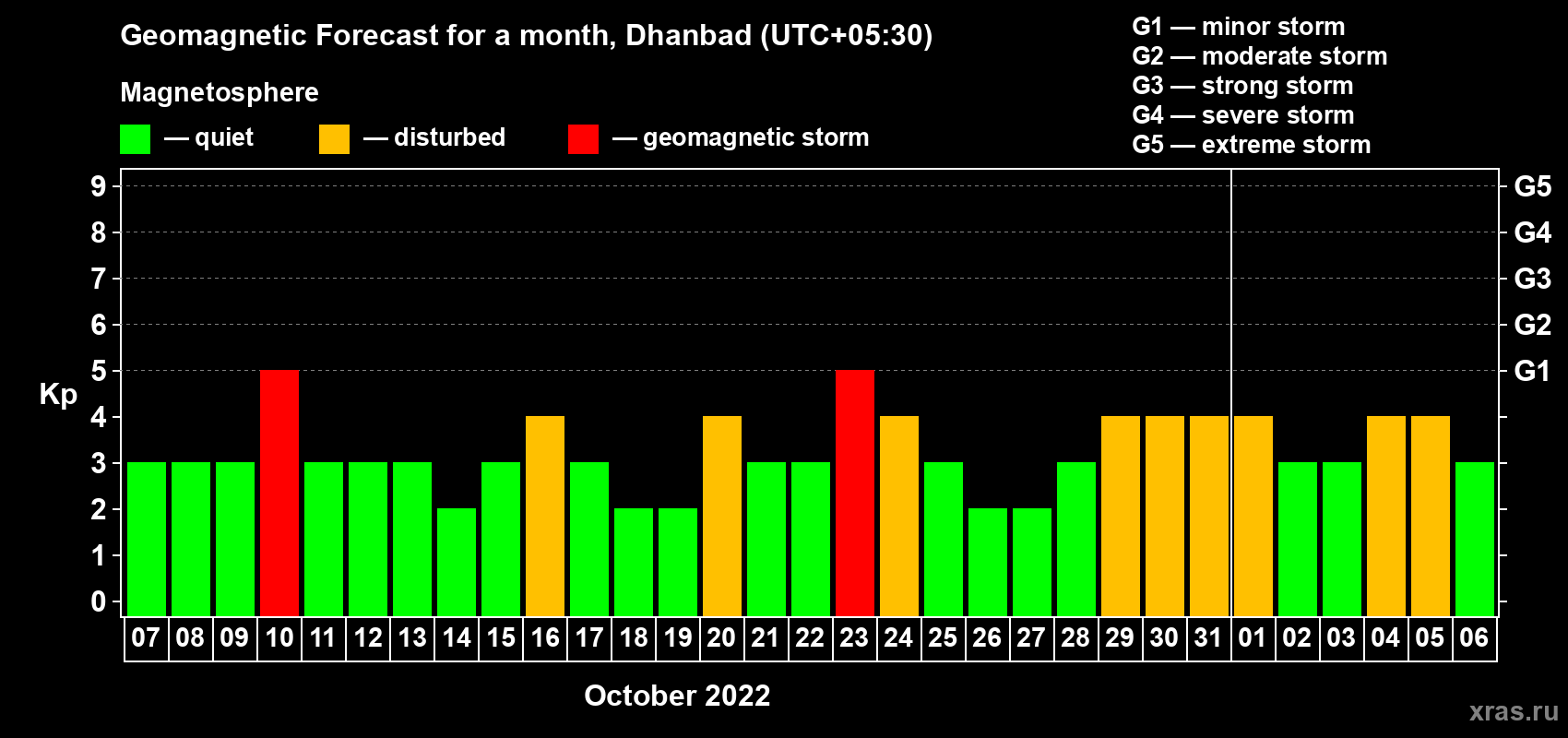 Geomagnetic Forecast for a month, Dhanbad (UTC+05:30)

Magnetosphere

— quiet — disturbed — geomagnetic storm

G1 — minor storm
G2 — moderate storm
G3 — strong storm
G4 — severe storm
G5 — extreme storm

Kp

9
8
7
6
5
4
3
2
1
0

G5
G4
G3
G2
G1

07 08 09 10 11 12 13 14 15 16 17 18 19 20 21 22 23 24 25 26 27 28 29 30 31 01 02 03 04 05 06

October 2022

xras.ru